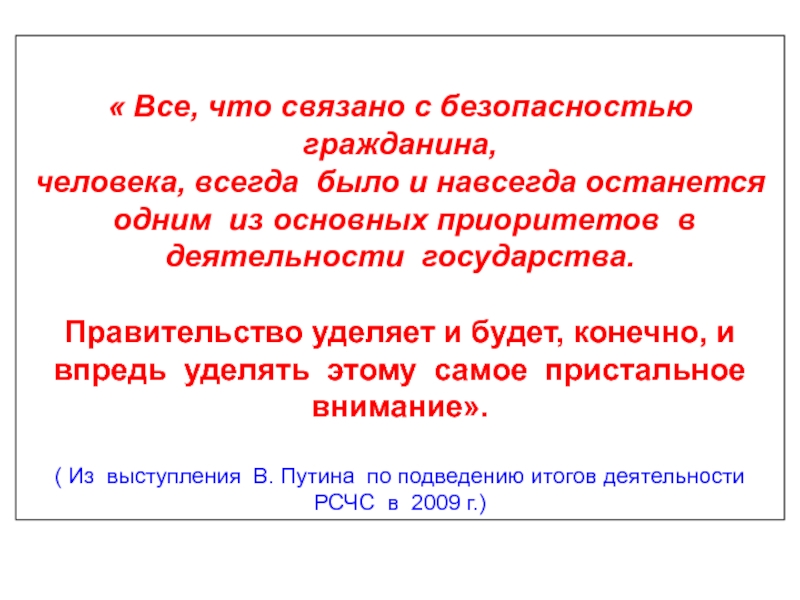 « Все, что связано с безопасностью гражданина,
человека, всегда было и навсегда останется одним из основных приоритетов в деятельности государства.

Правительство уделяет и будет, конечно, и впредь уделять этому самое пристальное внимание».

( Из выступления В. Путина по подведению итогов деятельности РСЧС в 2009 г.)